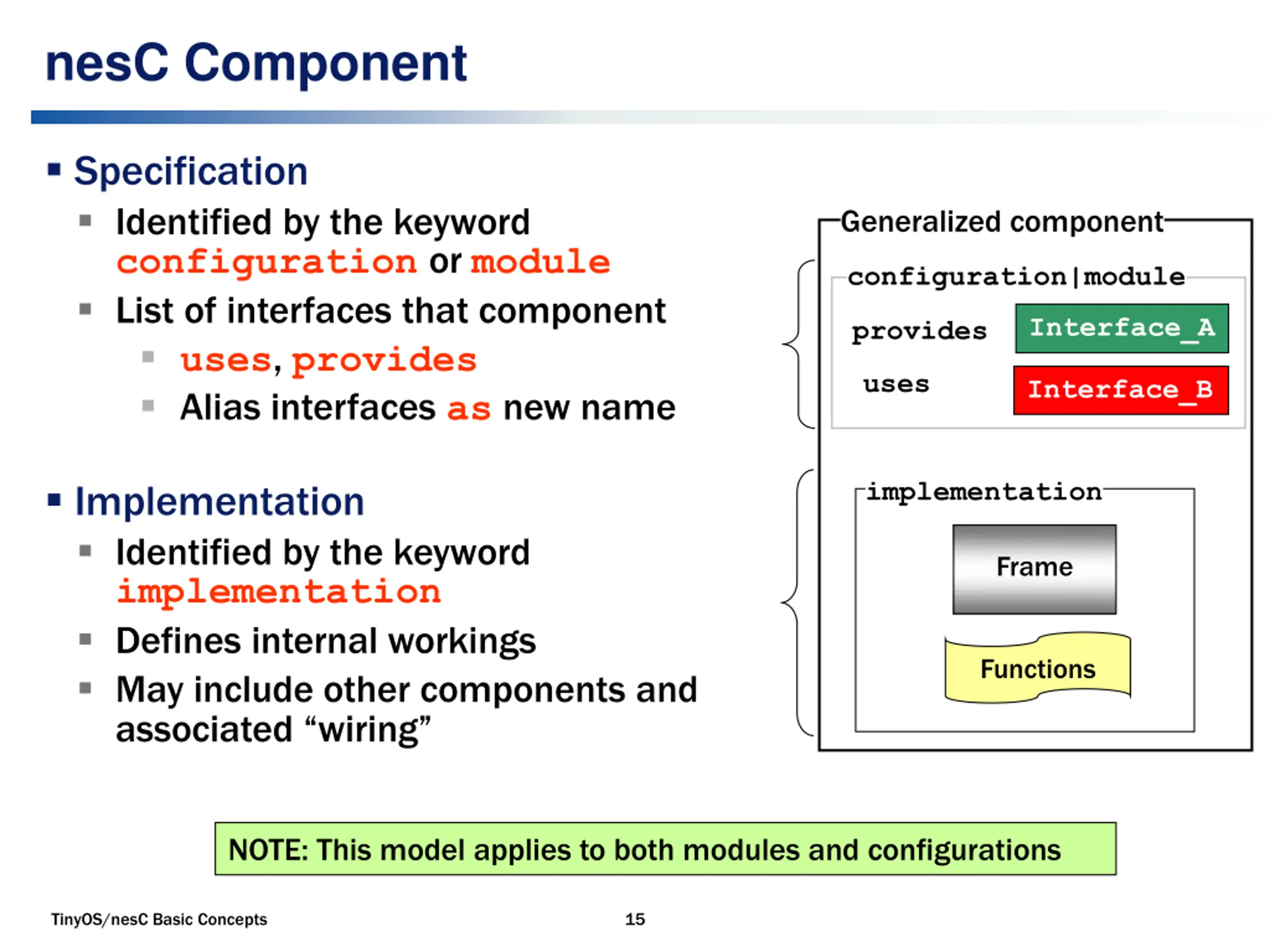 nesC Component

▪ Specification
▪ Identified by the keyword configuration or module
▪ List of interfaces that component
▪ uses, provides
▪ Alias interfaces as new name

▪ Implementation
▪ Identified by the keyword implementation
▪ Defines internal workings
▪ May include other components and associated “wiring”

Generalized component

configuration|module

provides Interface_A

uses Interface_B

implementation

Frame

Functions

NOTE: This model applies to both modules and configurations

TinyOS/nesC Basic Concepts

15